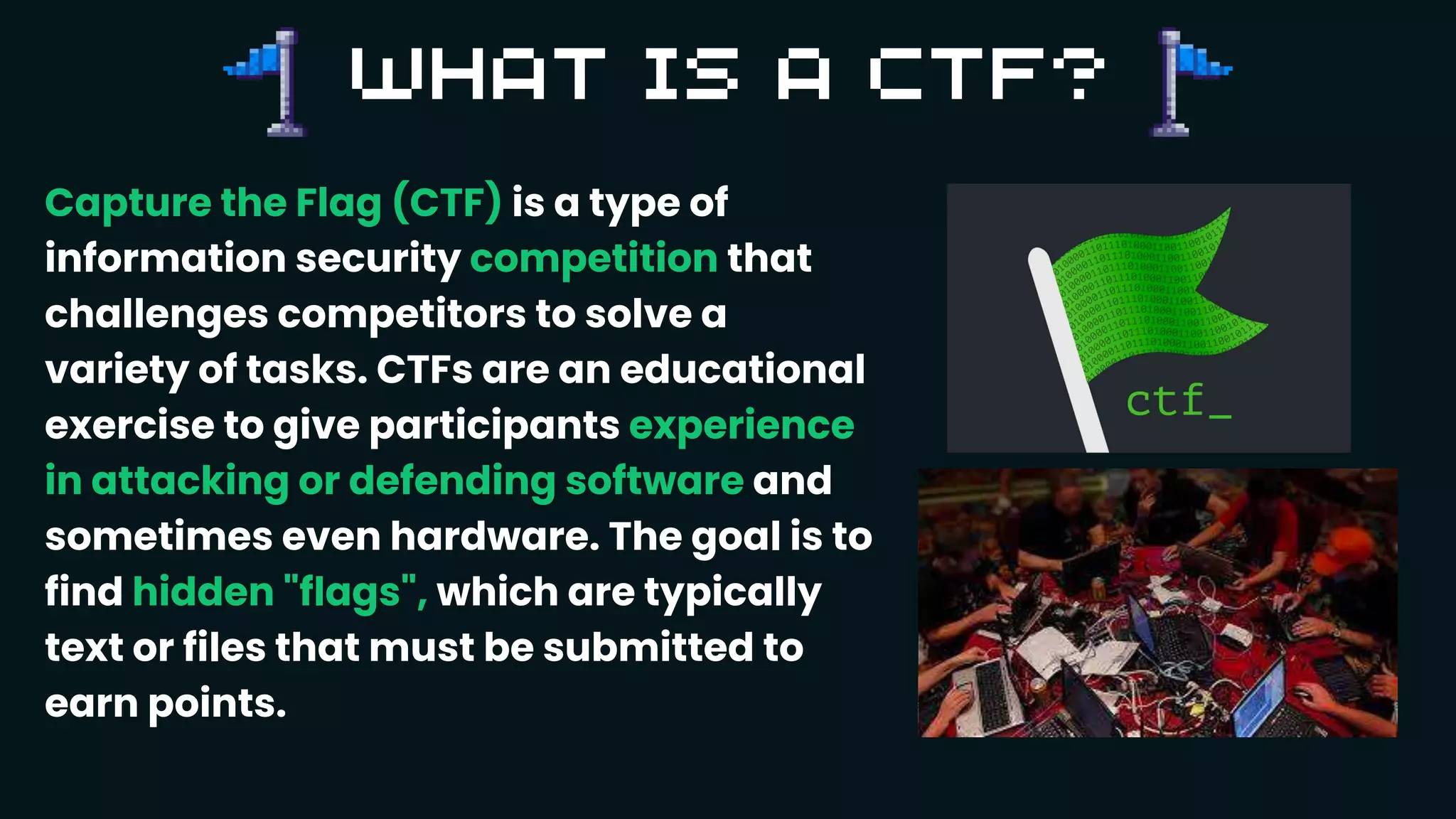 WHAT IS A CTF?

Capture the Flag (CTF) is a type of information security competition that challenges competitors to solve a variety of tasks. CTFs are an educational exercise to give participants experience in attacking or defending software and sometimes even hardware. The goal is to find hidden "flags", which are typically text or files that must be submitted to earn points.

ctf_